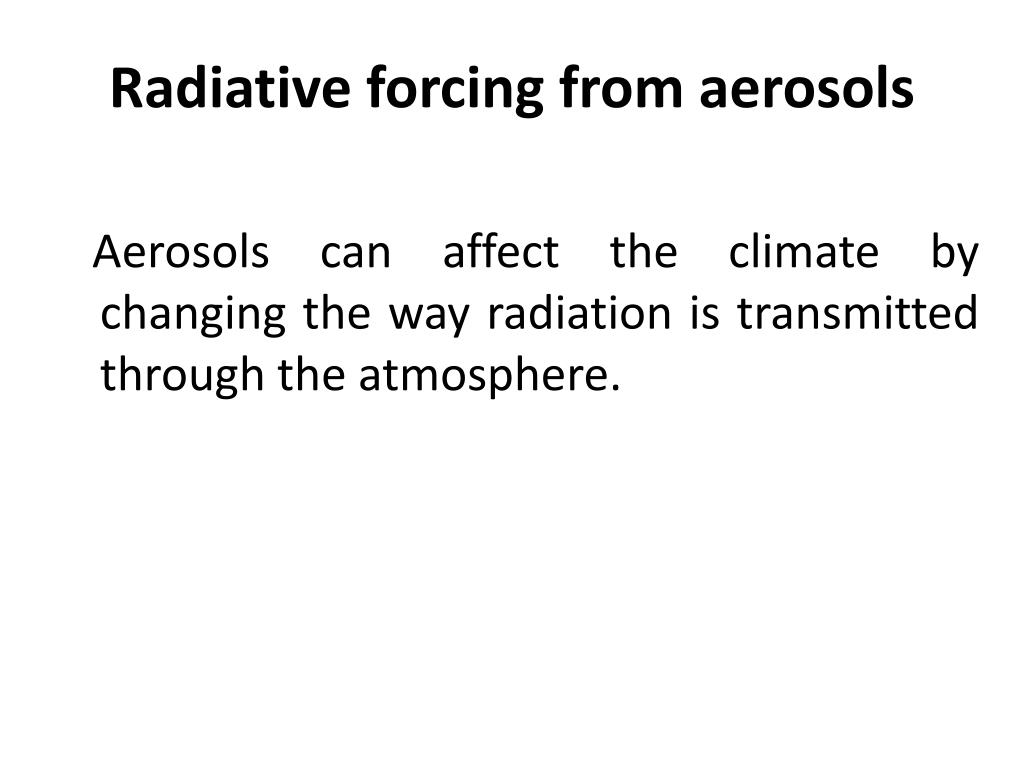 Radiative forcing from aerosols

Aerosols can affect the climate by changing the way radiation is transmitted through the atmosphere.